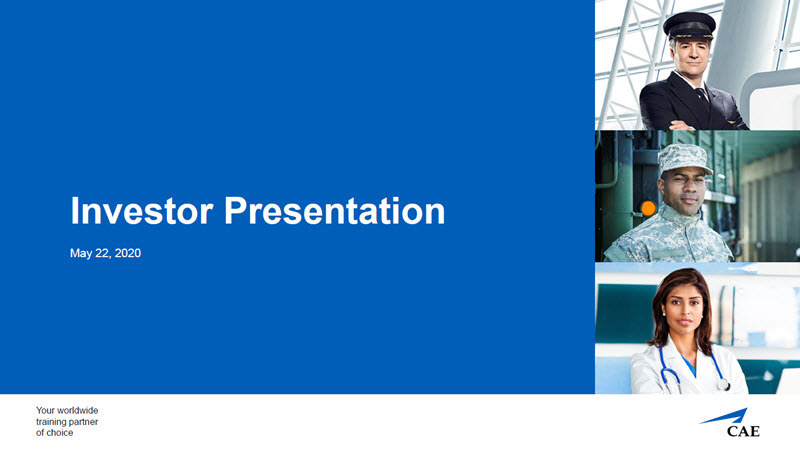 Investor Presentation

May 22, 2020

Your worldwide training partner of choice

CAE